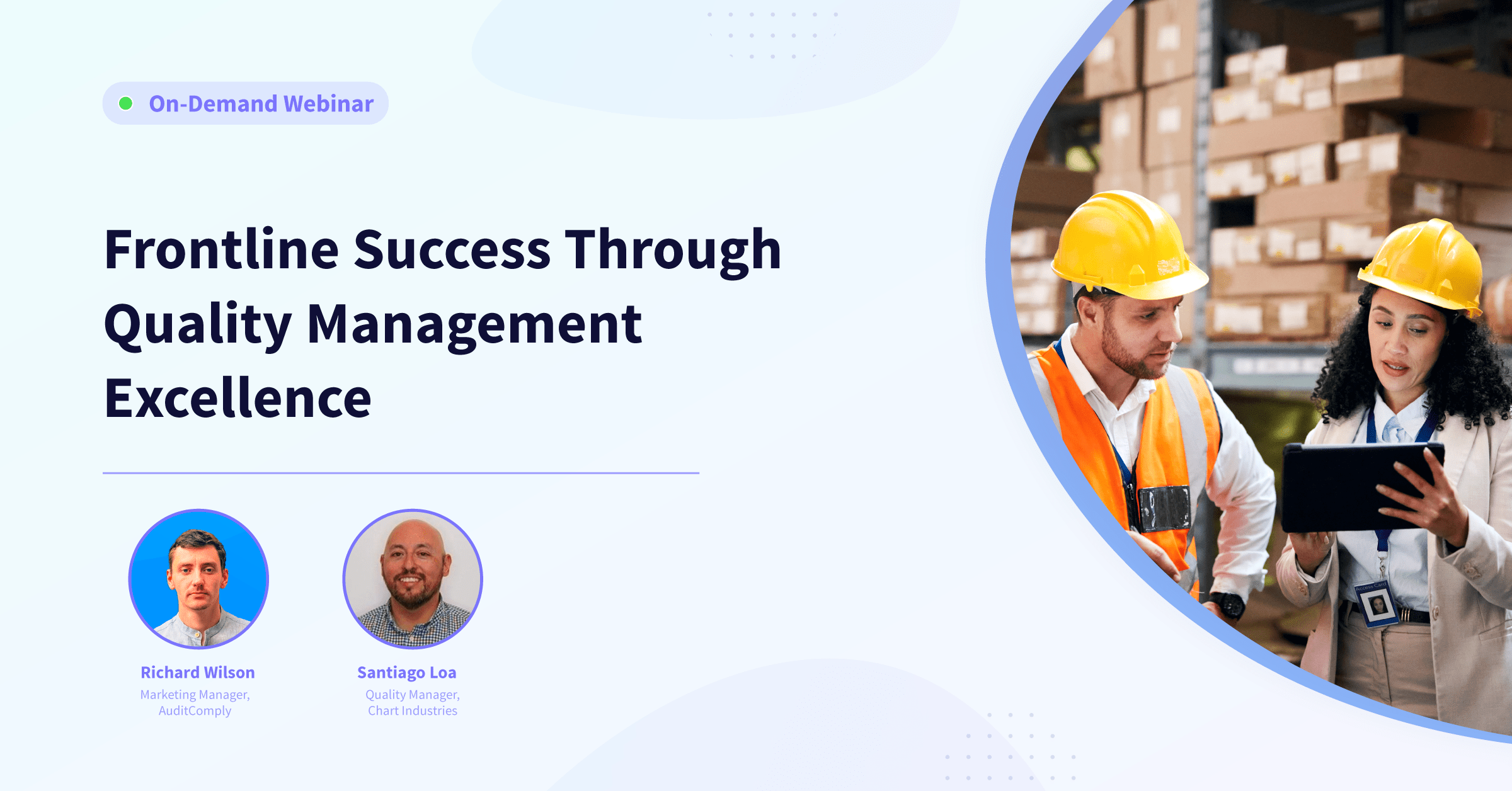 On-Demand Webinar

Frontline Success Through Quality Management Excellence

Richard Wilson
Marketing Manager, AuditComply

Santiago Loa
Quality Manager, Chart Industries